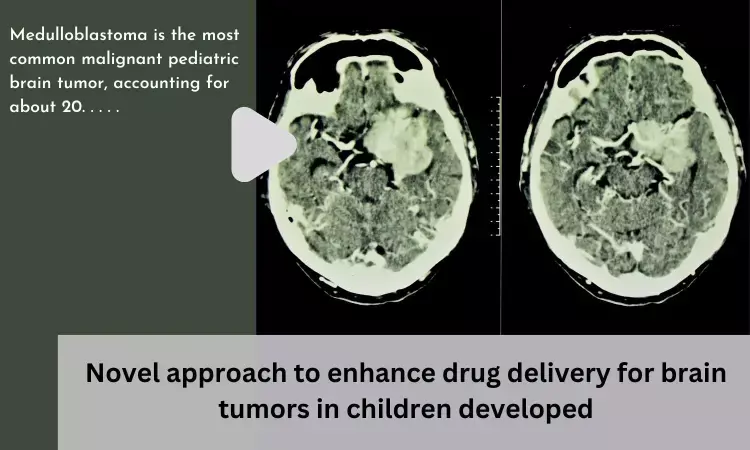 Medulloblastoma is the most common malignant pediatric brain tumor, accounting for about 20. . . . .

Novel approach to enhance drug delivery for brain tumors in children developed